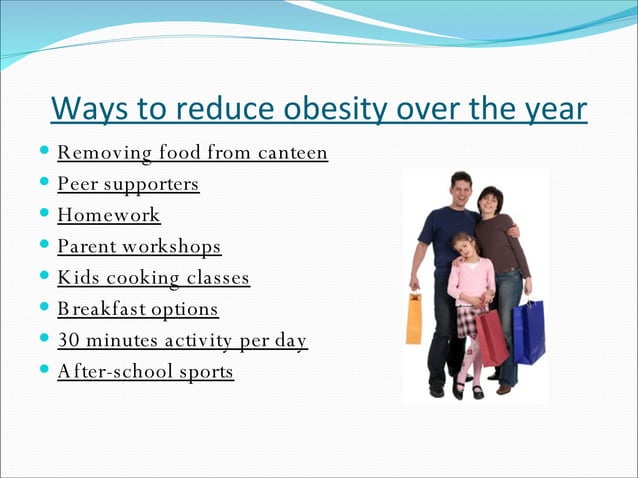 Ways to reduce obesity over the year

- Removing food from canteen
- Peer supporters
- Homework
- Parent workshops
- Kids cooking classes
- Breakfast options
- 30 minutes activity per day
- After-school sports